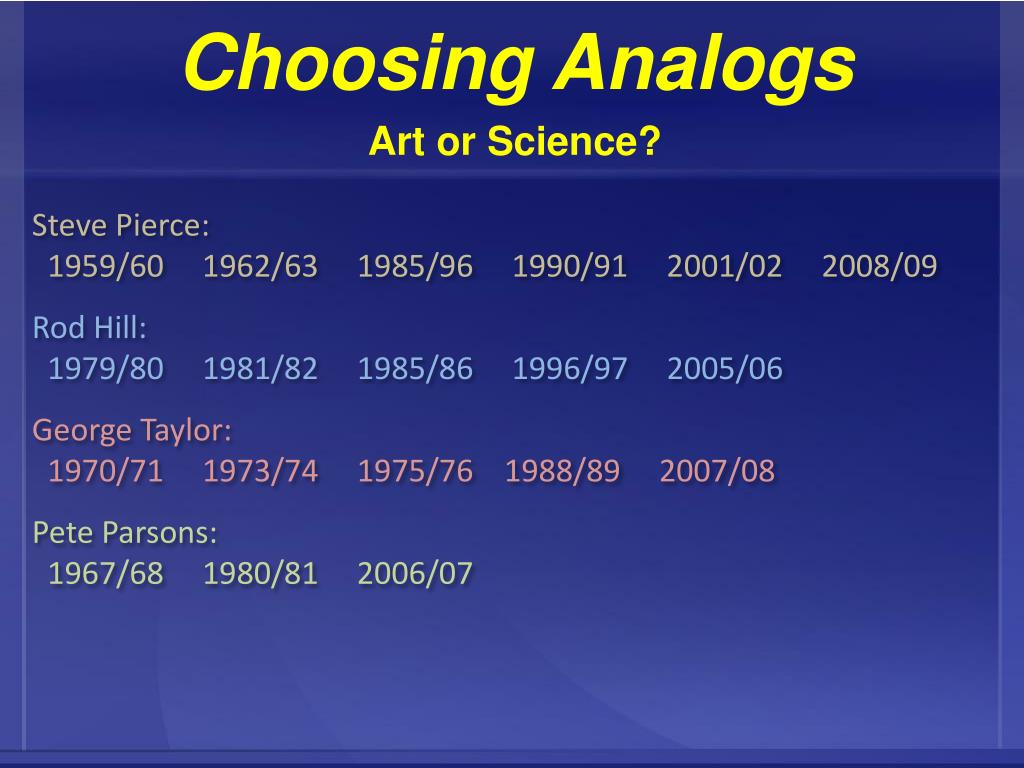 Choosing Analogs

Art or Science?

Steve Pierce:
1959/60 1962/63 1985/96 1990/91 2001/02 2008/09

Rod Hill:
1979/80 1981/82 1985/86 1996/97 2005/06

George Taylor:
1970/71 1973/74 1975/76 1988/89 2007/08

Pete Parsons:
1967/68 1980/81 2006/07